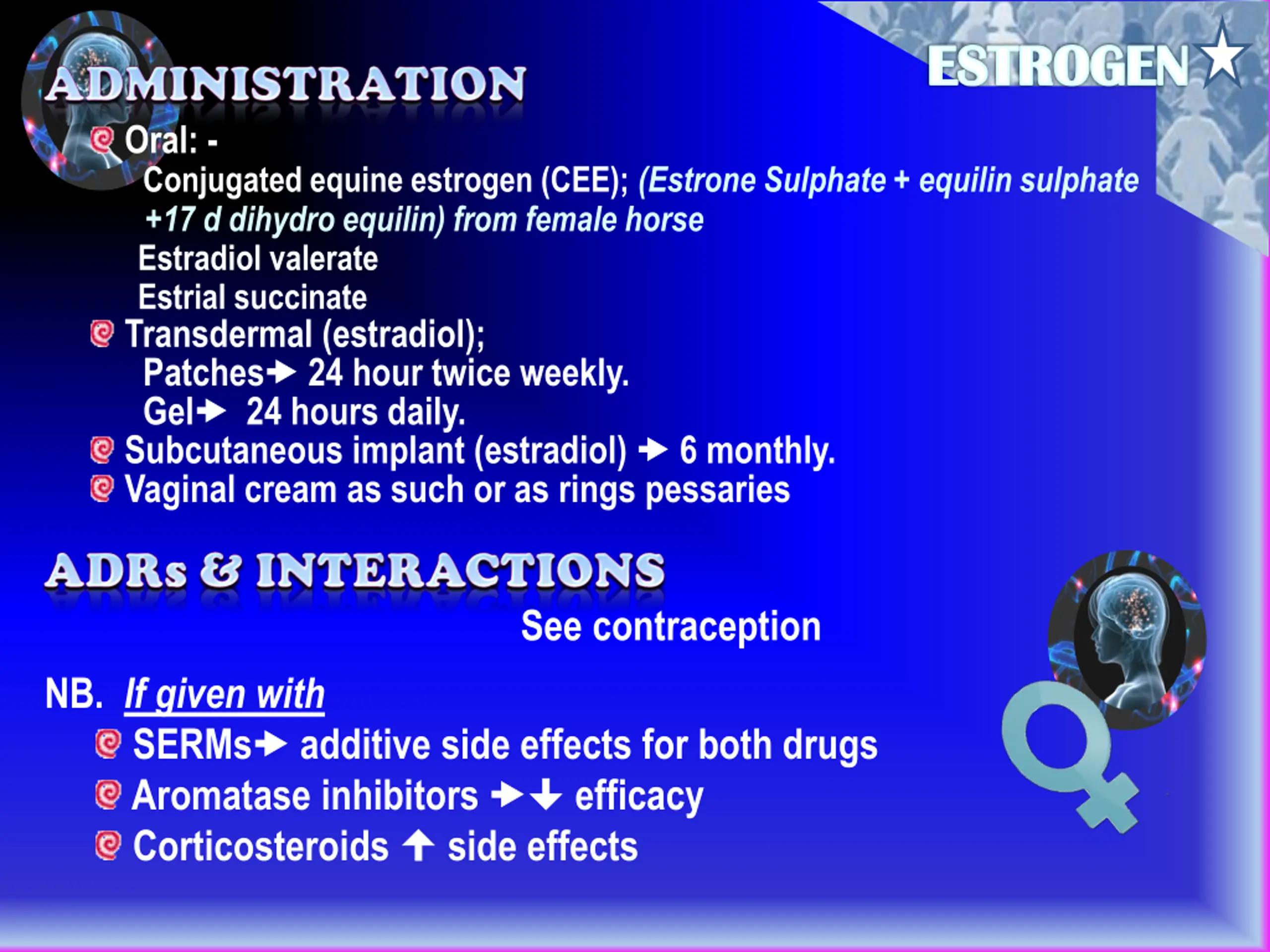 ESTROGEN

ADMINISTRATION

Oral: -
Conjugated equine estrogen (CEE); (Estrone Sulphate + equilin sulphate +17 d dihydro equilin) from female horse
Estradiol valerate
Estrial succinate

Transdermal (estradiol);
Patches→ 24 hour twice weekly.
Gel→ 24 hours daily.

Subcutaneous implant (estradiol) → 6 monthly.

Vaginal cream as such or as rings pessaries

ADRs & INTERACTIONS

See contraception

NB. If given with

SERMs→ additive side effects for both drugs

Aromatase inhibitors →↓ efficacy

Corticosteroids ↑ side effects